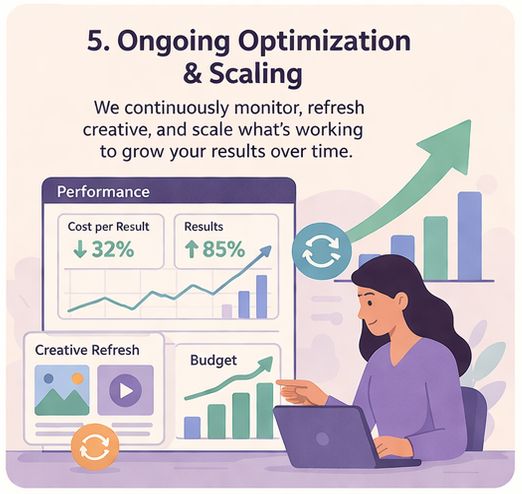 5. Ongoing Optimization & Scaling

We continuously monitor, refresh creative, and scale what's working to grow your results over time.

Performance

Cost per Result
↓ 32%

Results
↑ 85%

Creative Refresh

Budget